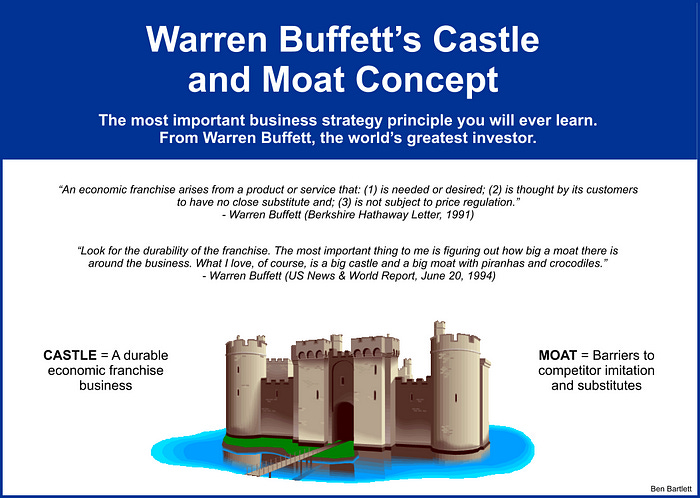 Warren Buffett's Castle and Moat Concept

The most important business strategy principle you will ever learn. From Warren Buffett, the world's greatest investor.

"An economic franchise arises from a product or service that: (1) is needed or desired; (2) is thought by its customers to have no close substitute and; (3) is not subject to price regulation."
- Warren Buffett (Berkshire Hathaway Letter, 1991)

"Look for the durability of the franchise. The most important thing to me is figuring out how big a moat there is around the business. What I love, of course, is a big castle and a big moat with piranhas and crocodiles."
- Warren Buffett (US News & World Report, June 20, 1994)

CASTLE = A durable economic franchise business

MOAT = Barriers to competitor imitation and substitutes

Ben Bartlett